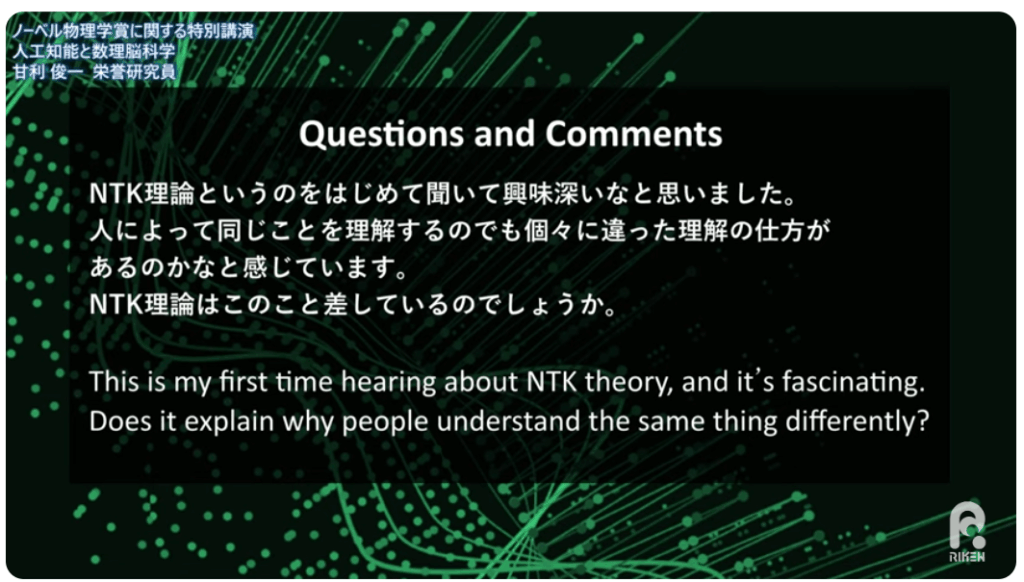 ノーベル物理学賞に関する特別講演
人工知能と数理脳科学
甘利 俊一 栄誉研究員

Questions and Comments

NTK理論というのをはじめて聞いて興味深いなと思いました。
人によって同じことを理解するのでも個々に違った理解の仕方があるのかなと感じています。
NTK理論はこのこと差しているのでしょうか。

This is my first time hearing about NTK theory, and it's fascinating. Does it explain why people understand the same thing differently?

RIKEN